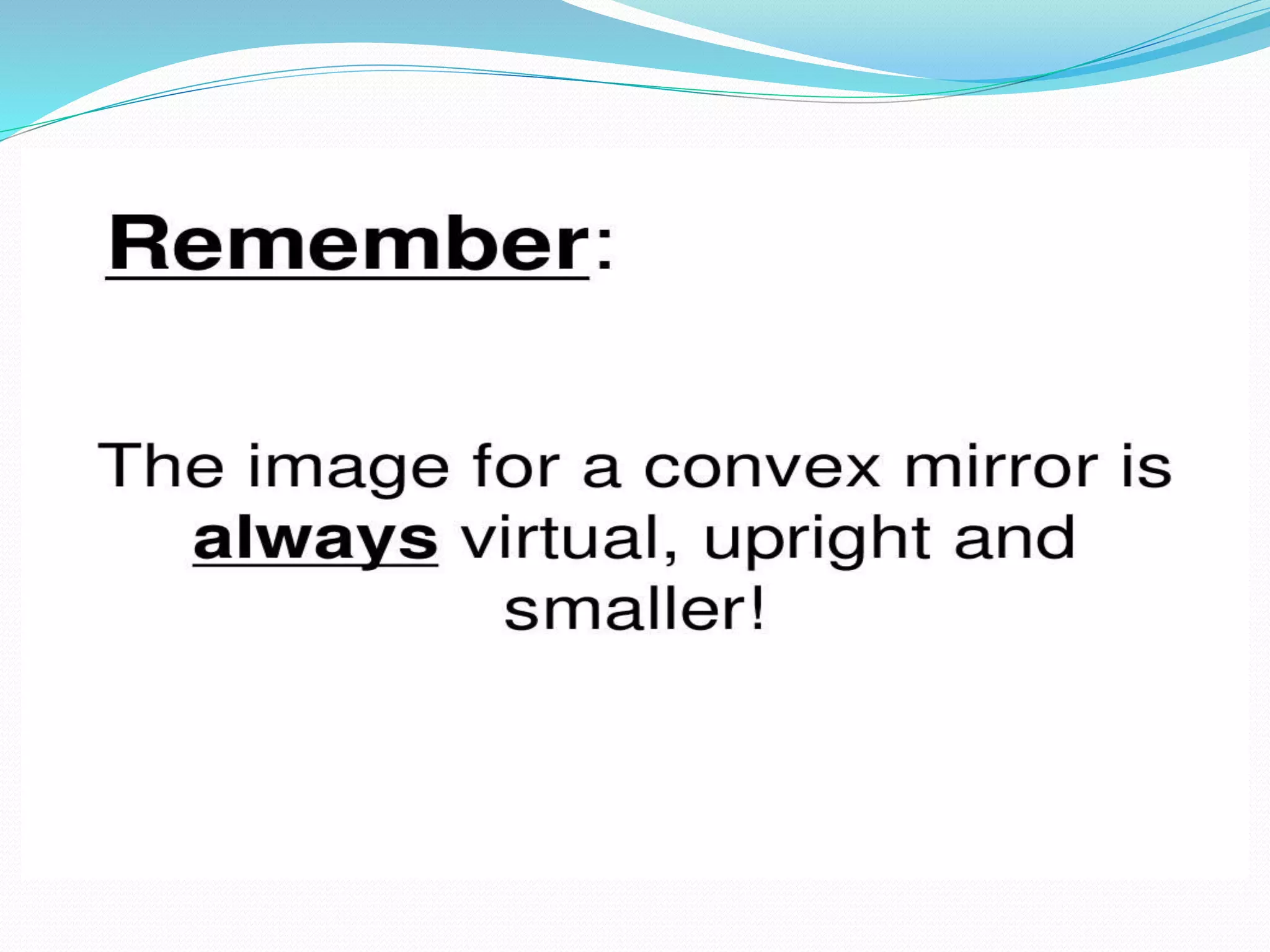 Remember:

The image for a convex mirror is always virtual, upright and smaller!